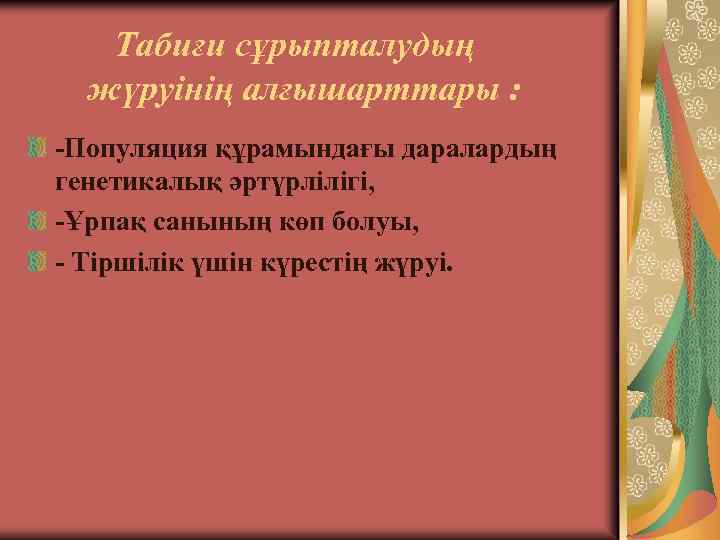 Табиғи сұрыпталудың жүруінің алғышарттары :

-Популяция құрамындағы даралардың генетикалық әртүрлілігі,

-Ұрпақ санының көп болуы,

- Тіршілік үшін күрестің жүруі.